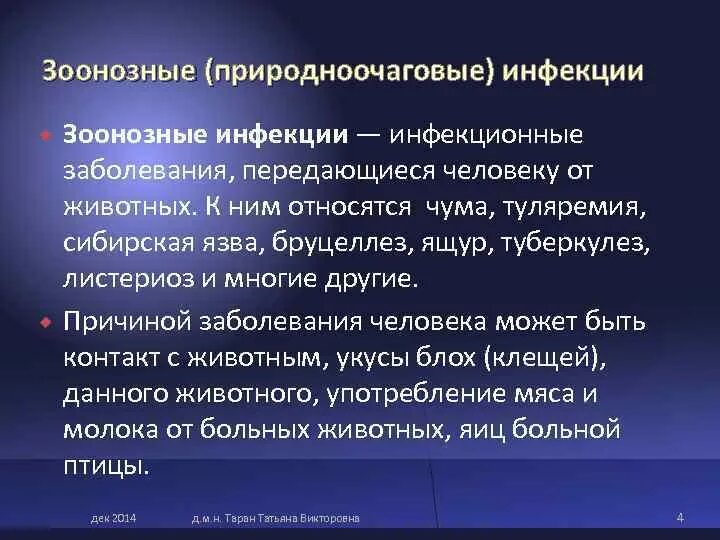 Зоонозные (природноочаговые) инфекции

Зоонозные инфекции — инфекционные заболевания, передающиеся человеку от животных. К ним относятся чума, туляремия, сибирская язва, бруцеллез, ящур, туберкулез, листериоз и многие другие.

Причиной заболевания человека может быть контакт с животным, укусы блох (клещей), данного животного, употребление мяса и молока от больных животных, яиц больной птицы.

дек 2014 д.м.н. Таран Татьяна Викторовна 4